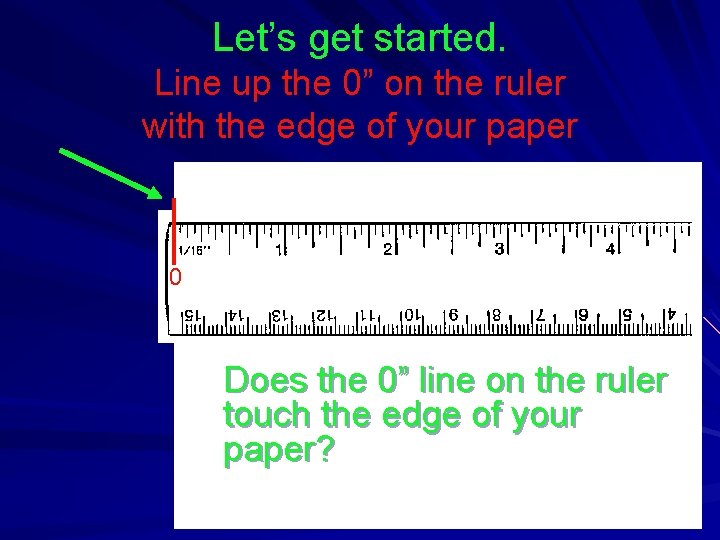 Let's get started.
Line up the 0" on the ruler with the edge of your paper

1/16" 1 2 3 4

0

15 14 13 12 11 10 9 8 7 6 5 4

Does the 0" line on the ruler touch the edge of your paper?